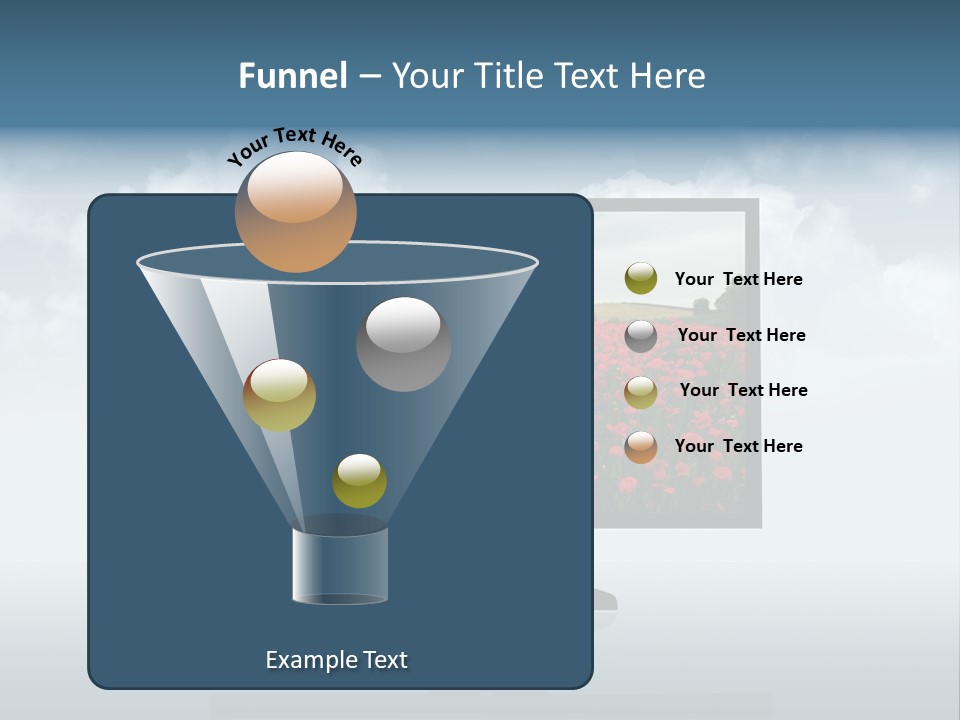 Funnel – Your Title Text Here

Your Text Here

Your Text Here

Your Text Here

Your Text Here

Your Text Here

Example Text